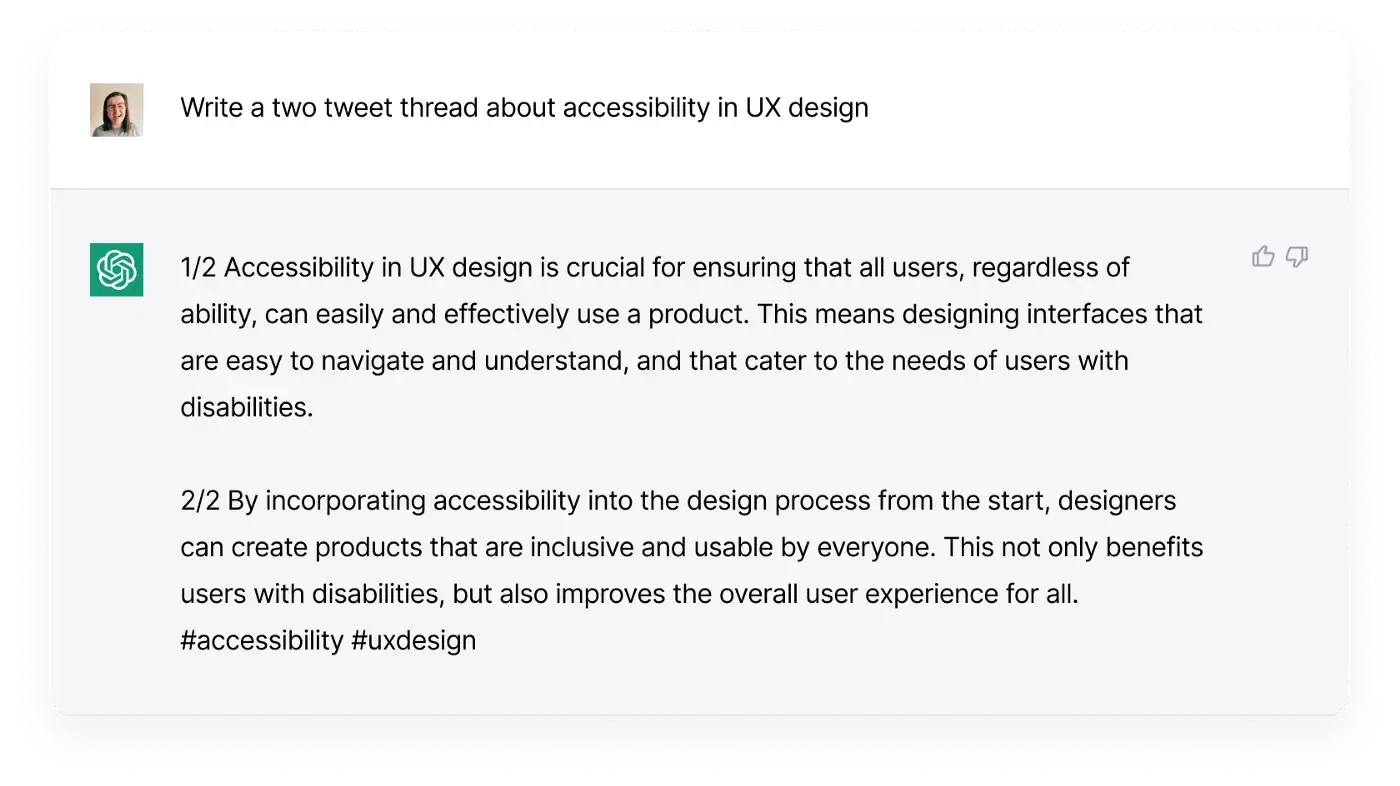 Write a two tweet thread about accessibility in UX design

1/2 Accessibility in UX design is crucial for ensuring that all users, regardless of ability, can easily and effectively use a product. This means designing interfaces that are easy to navigate and understand, and that cater to the needs of users with disabilities.

2/2 By incorporating accessibility into the design process from the start, designers can create products that are inclusive and usable by everyone. This not only benefits users with disabilities, but also improves the overall user experience for all. #accessibility #uxdesign